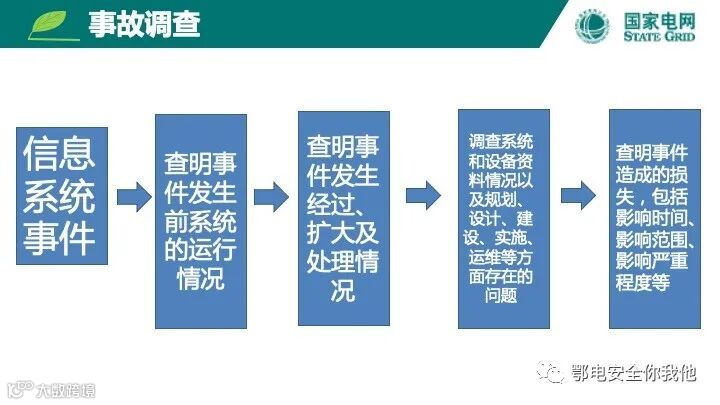 事故调查

国家电网
STATE GRID

信息系统事件

查明事件发生前系统的运行情况

查明事件发生经过、扩大及处理情况

调查系统和设备资料情况以及规划、设计、建设、实施、运维等方面存在的问题

查明事件造成的损失，包括影响时间、影响范围、影响严重程度等

鄂电安全你我他

大数跨境